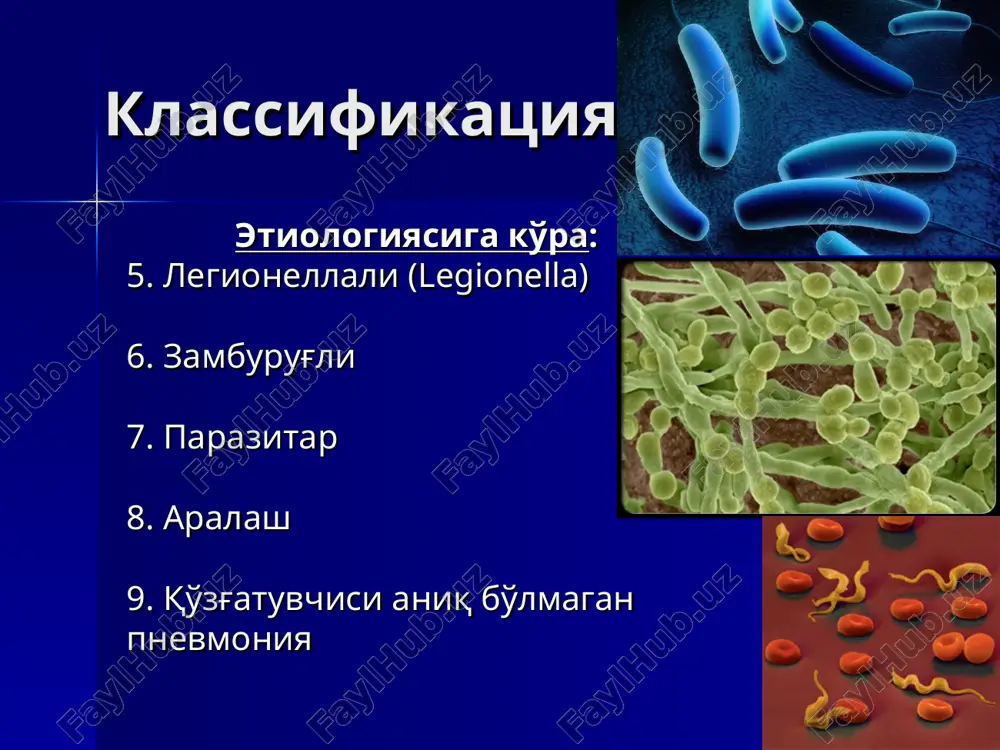 Классификация

Этиологиясига кўра:
5. Легионеллали (Legionella)

6. Замбуруғли

7. Паразитар

8. Аралаш

9. Қўзғатувчиси аниқ бўлмаган пневмония

FaylHub.uz